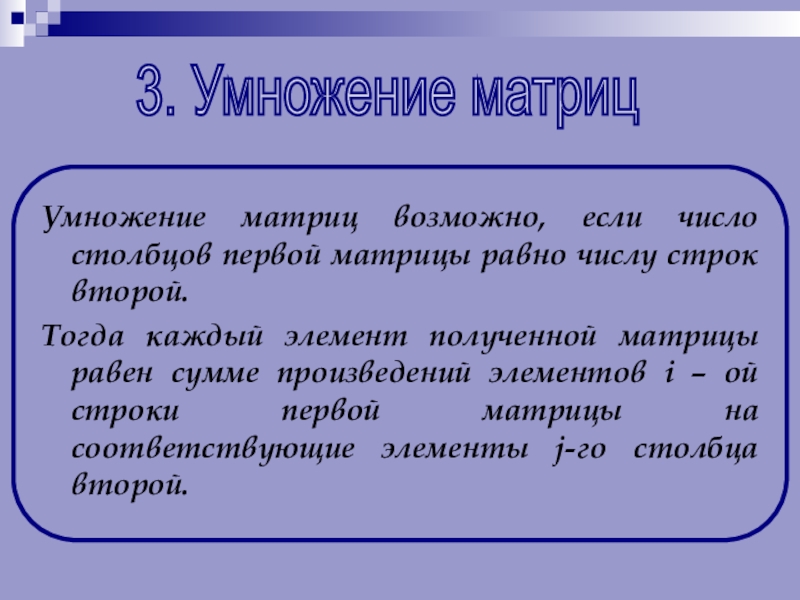 3. Умножение матриц

Умножение матриц возможно, если число столбцов первой матрицы равно числу строк второй.

Тогда каждый элемент полученной матрицы равен сумме произведений элементов i – ой строки первой матрицы на соответствующие элементы j-го столбца второй.